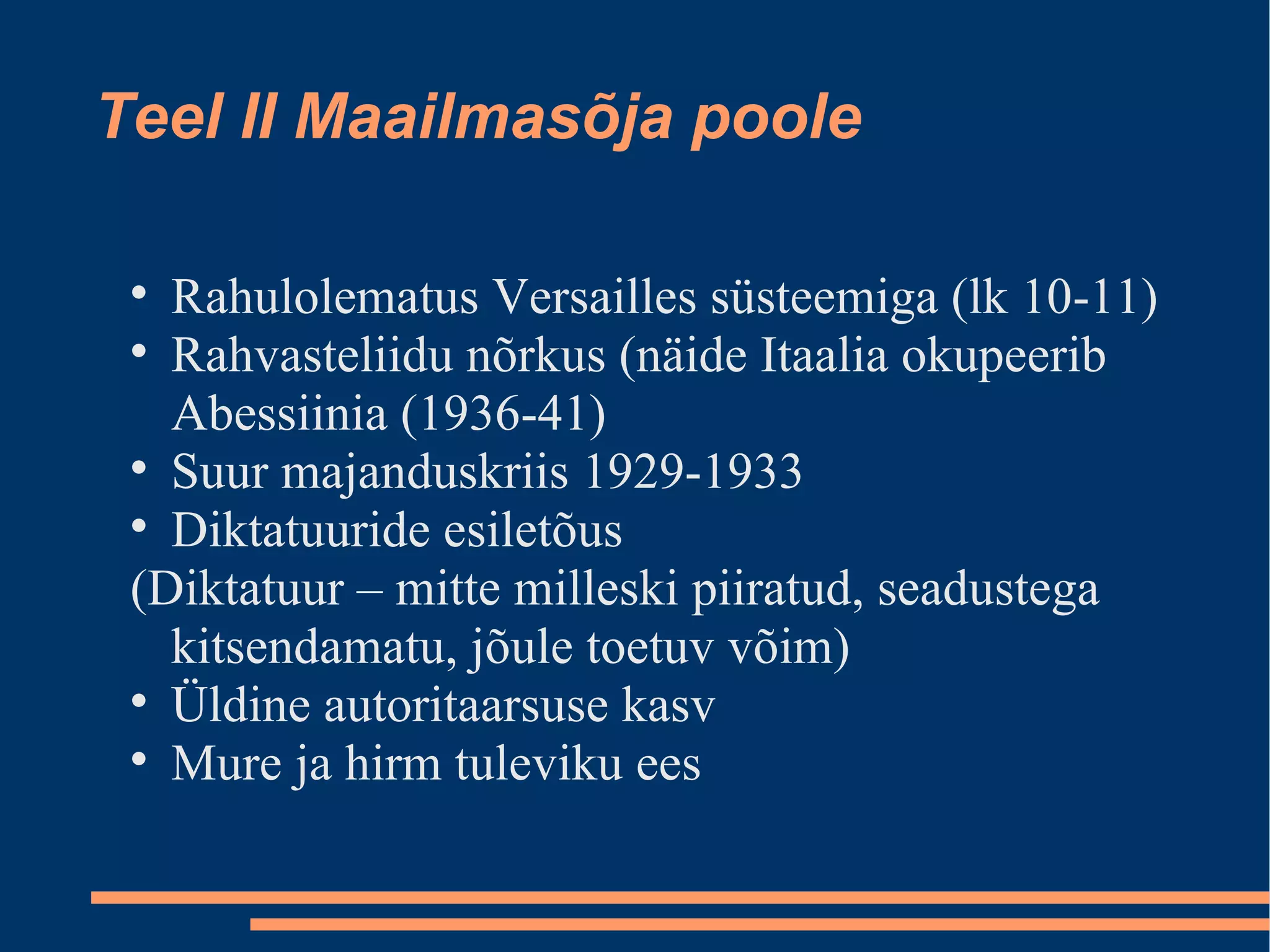 Teel II Maailmasõja poole

• Rahulolematus Versailles süsteemiga (lk 10-11)
• Rahvasteliidu nõrkus (näide Itaalia okupeerib Abessiinia (1936-41)
• Suur majanduskriis 1929-1933
• Diktatuuride esiletõus
(Diktatuur – mitte milleski piiratud, seadustega kitsendamatu, jõule toetuv võim)
• Üldine autoritaarsuse kasv
• Mure ja hirm tuleviku ees